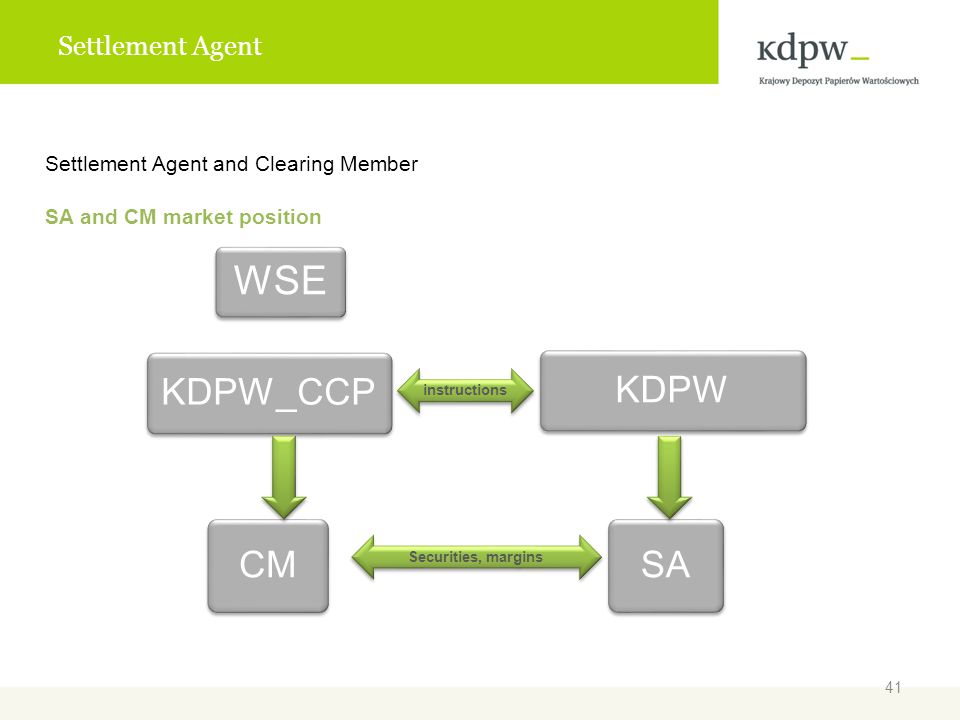 Settlement Agent

kdpw_
Krajowy Depozyt Papierów Wartościowych

Settlement Agent and Clearing Member

SA and CM market position

WSE

KDPW_CCP

instructions

KDPW

CM

Securities, margins

SA

41